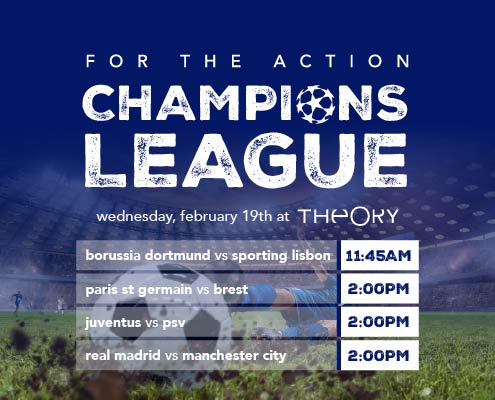 FOR THE ACTION

CHAMPIONS LEAGUE

wednesday, february 19th at THEORY

| borussia dortmund vs sporting lisbon | 11:45AM |
|---|---|
| paris st germain vs brest | 2:00PM |
| juventus vs psv | 2:00PM |
| real madrid vs manchester city | 2:00PM |